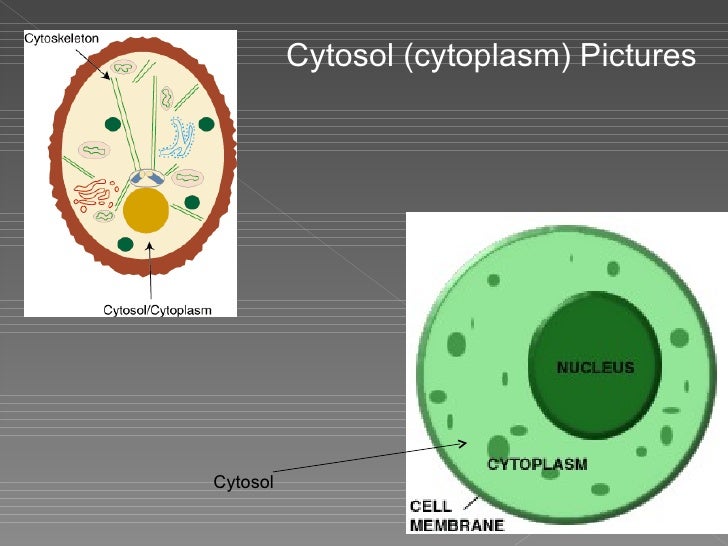 Cytosol (cytoplasm) Pictures

Cytoskeleton

Cytosol/Cytoplasm

NUCLEUS

CYTOPLASM

CELL MEMBRANE

Cytosol